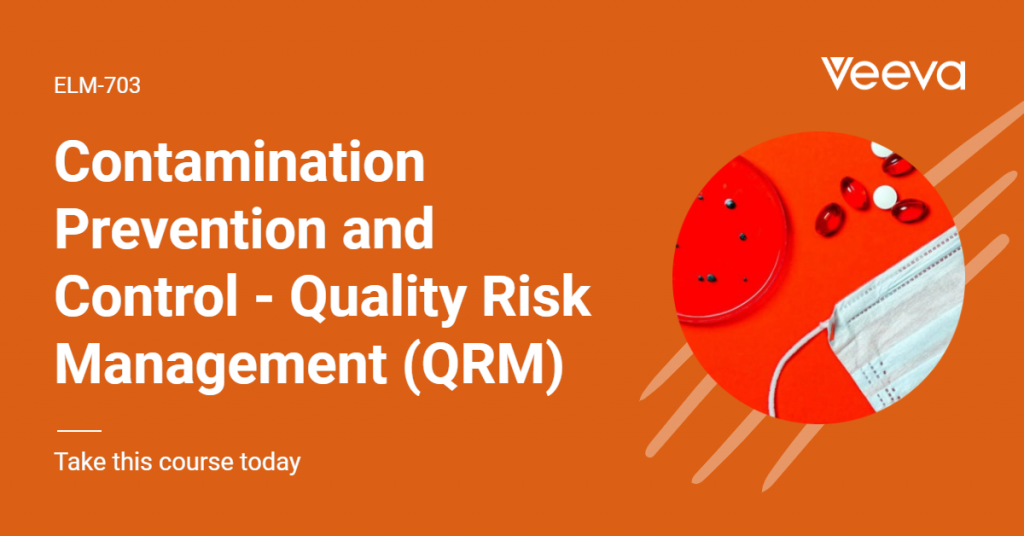 ELM-703

Veeva

Contamination Prevention and Control - Quality Risk Management (QRM)

Take this course today